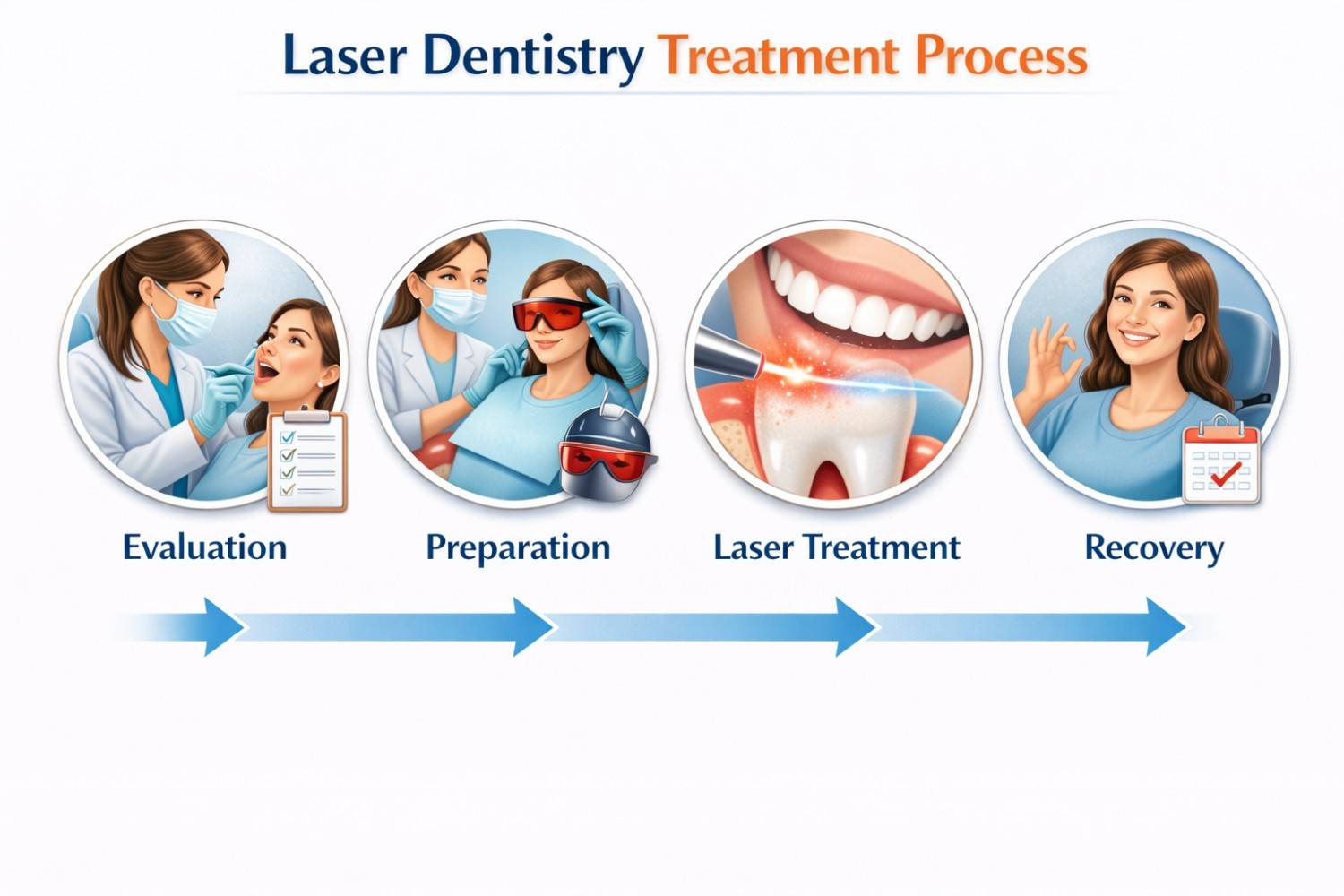 Laser Dentistry Treatment Process

Evaluation

Preparation

Laser Treatment

Recovery